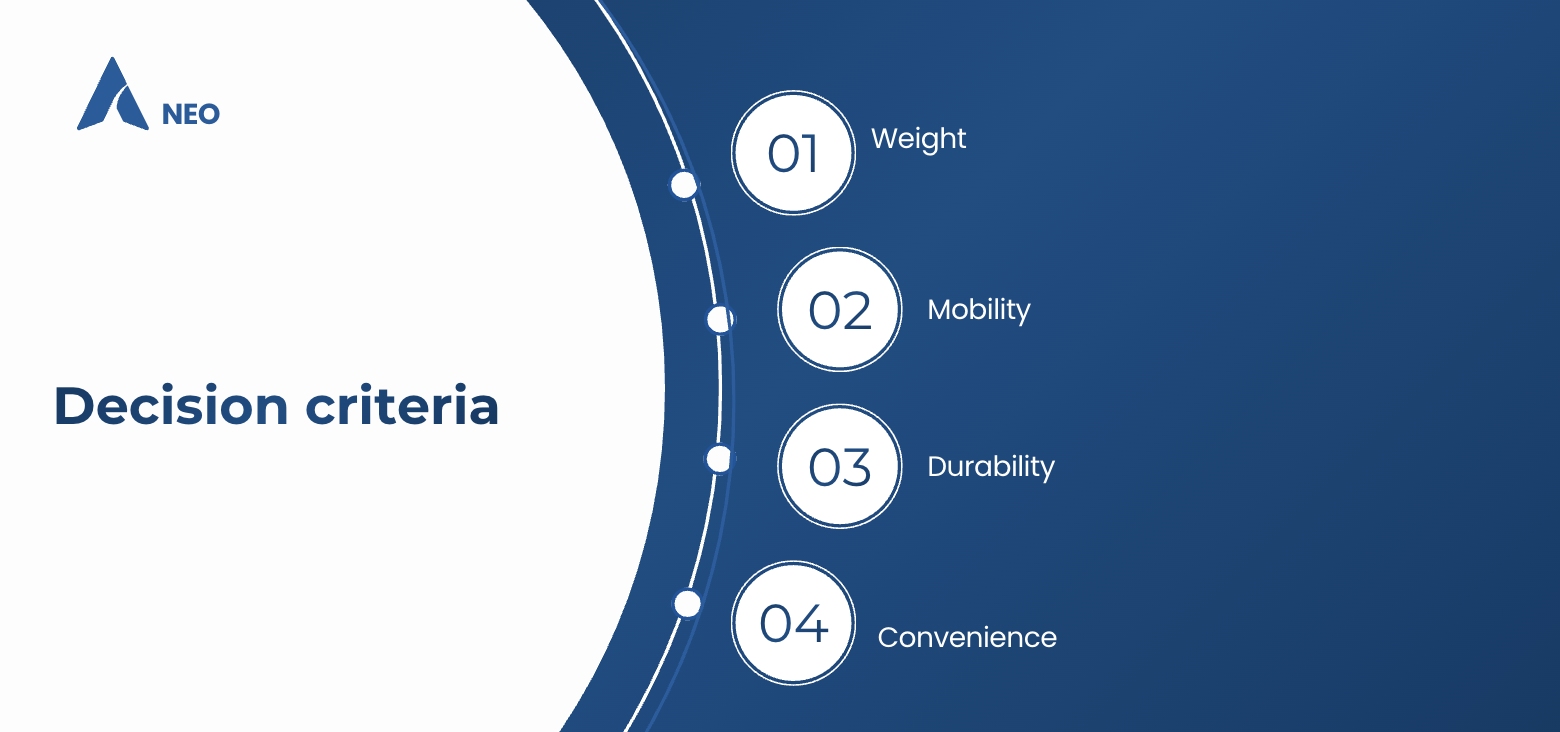 NEO

Decision criteria

01 Weight

02 Mobility

03 Durability

04 Convenience